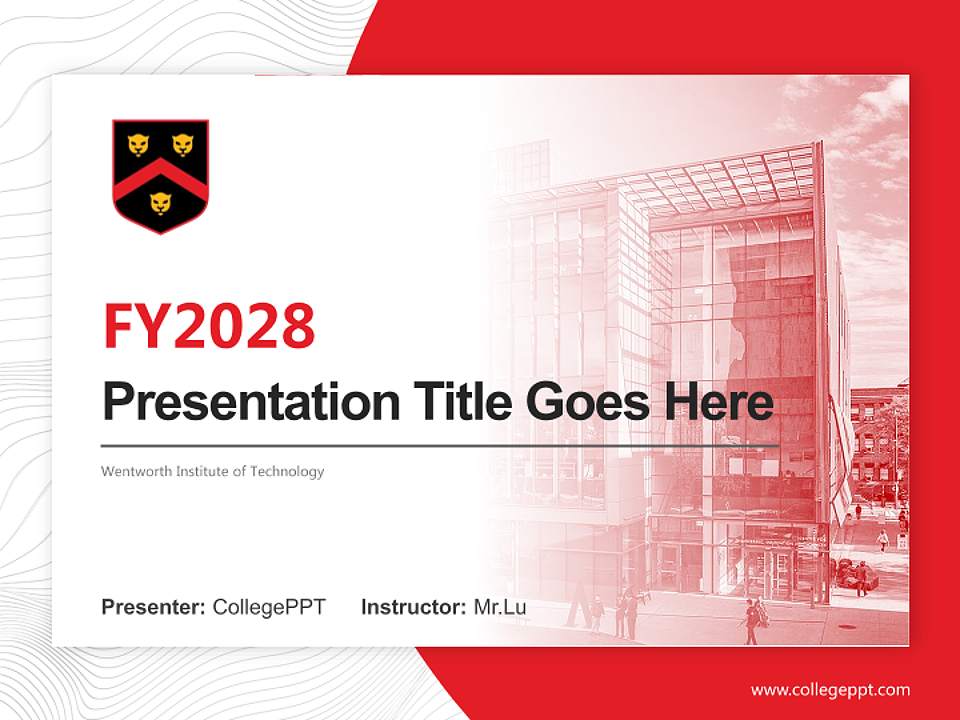 FY2028

Presentation Title Goes Here

Wentworth Institute of Technology

Presenter: CollegePPT Instructor: Mr.Lu

www.collegeppt.com